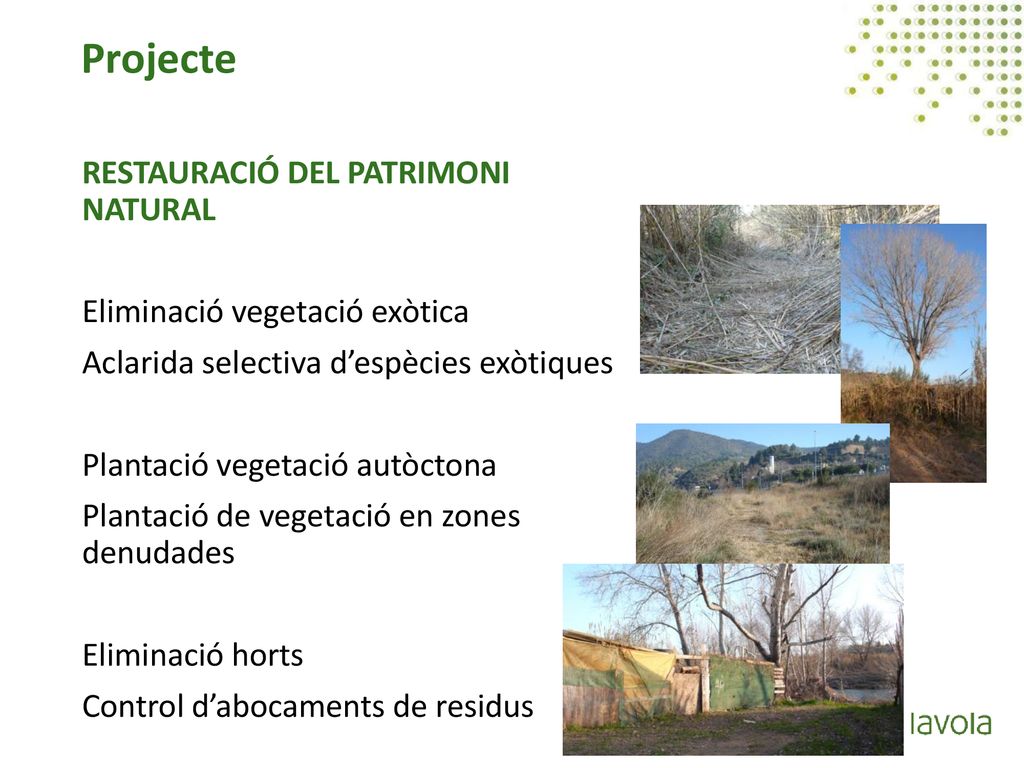 Projecte

RESTAURACIÓ DEL PATRIMONI NATURAL

Eliminació vegetació exòtica

Aclarida selectiva d'espècies exòtiques

Plantació vegetació autòctona

Plantació de vegetació en zones denudades

Eliminació horts

Control d'abocaments de residus

lavola